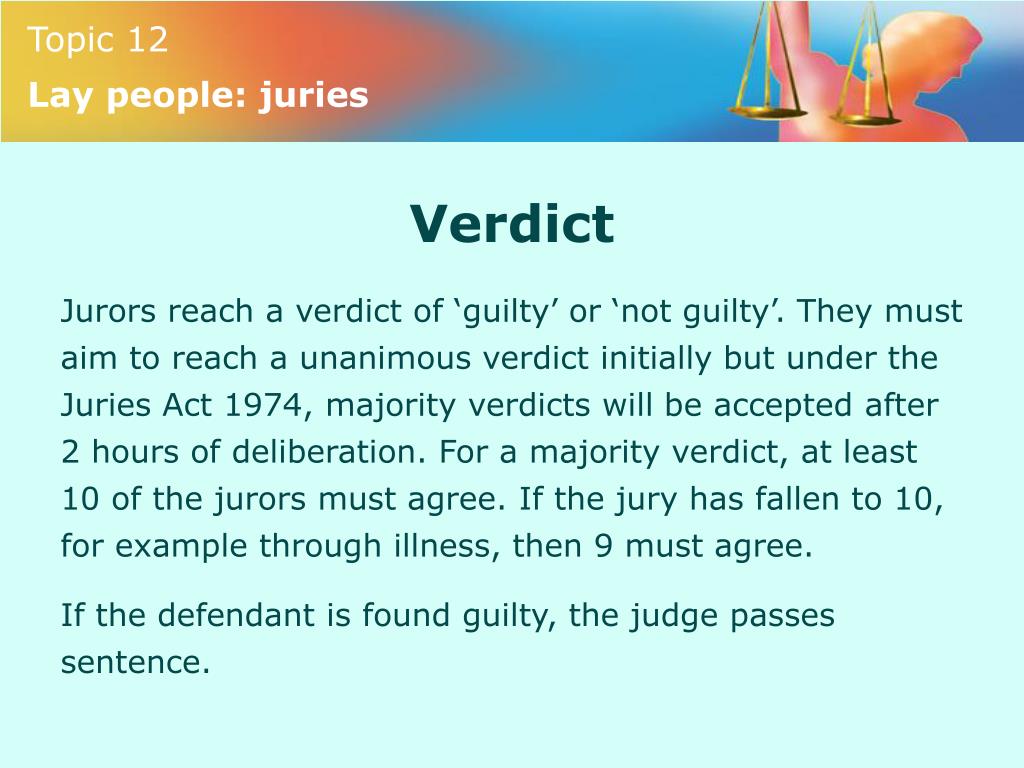 Topic 12
Lay people: juries

Verdict

Jurors reach a verdict of ‘guilty’ or ‘not guilty’. They must aim to reach a unanimous verdict initially but under the Juries Act 1974, majority verdicts will be accepted after 2 hours of deliberation. For a majority verdict, at least 10 of the jurors must agree. If the jury has fallen to 10, for example through illness, then 9 must agree.

If the defendant is found guilty, the judge passes sentence.